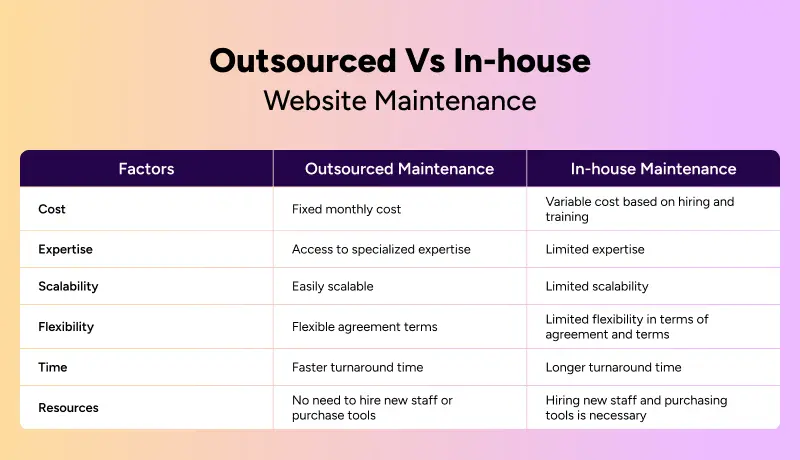 Outsourced Vs In-house
Website Maintenance

| Factors | Outsourced Maintenance | In-house Maintenance |
|---|---|---|
| Cost | Fixed monthly cost | Variable cost based on hiring and training |
| Expertise | Access to specialized expertise | Limited expertise |
| Scalability | Easily scalable | Limited scalability |
| Flexibility | Flexible agreement terms | Limited flexibility in terms of agreement and terms |
| Time | Faster turnaround time | Longer turnaround time |
| Resources | No need to hire new staff or purchase tools | Hiring new staff and purchasing tools is necessary |